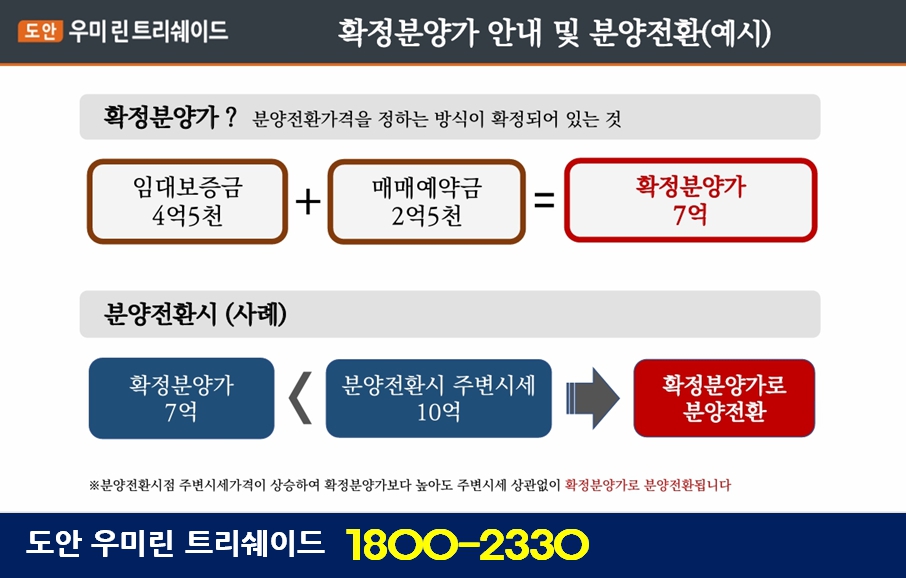 도안 우미린트리쉐이드

확정분양가 안내 및 분양전환(예시)

확정분양가 ? 분양전환가격을 정하는 방식이 확정되어 있는 것

임대보증금 4억5천 + 매매예약금 2억5천 = 확정분양가 7억

분양전환시 (사례)

확정분양가 7억 〈 분양전환시 주변시세 10억 확정분양가로 분양전환

※분양전환시점 주변시세가격이 상승하여 확정분양가보다 높아도 주변시세 상관없이 확정분양가로 분양전환됩니다

도안 우미린 트리쉐이드 1800-2330